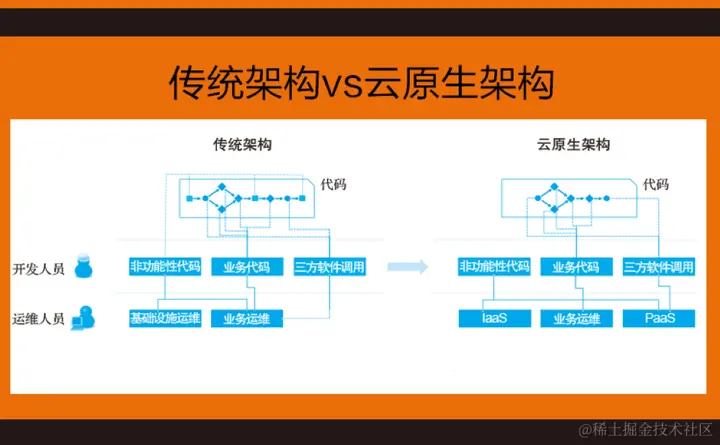 传统架构vs云原生架构

传统架构

代码

开发人员

非功能性代码

业务代码

三方软件调用

运维人员

基础设施运维

业务运维

云原生架构

代码

非功能性代码

业务代码

三方软件调用

IaaS

业务运维

PaaS

@稀土掘金技术社区